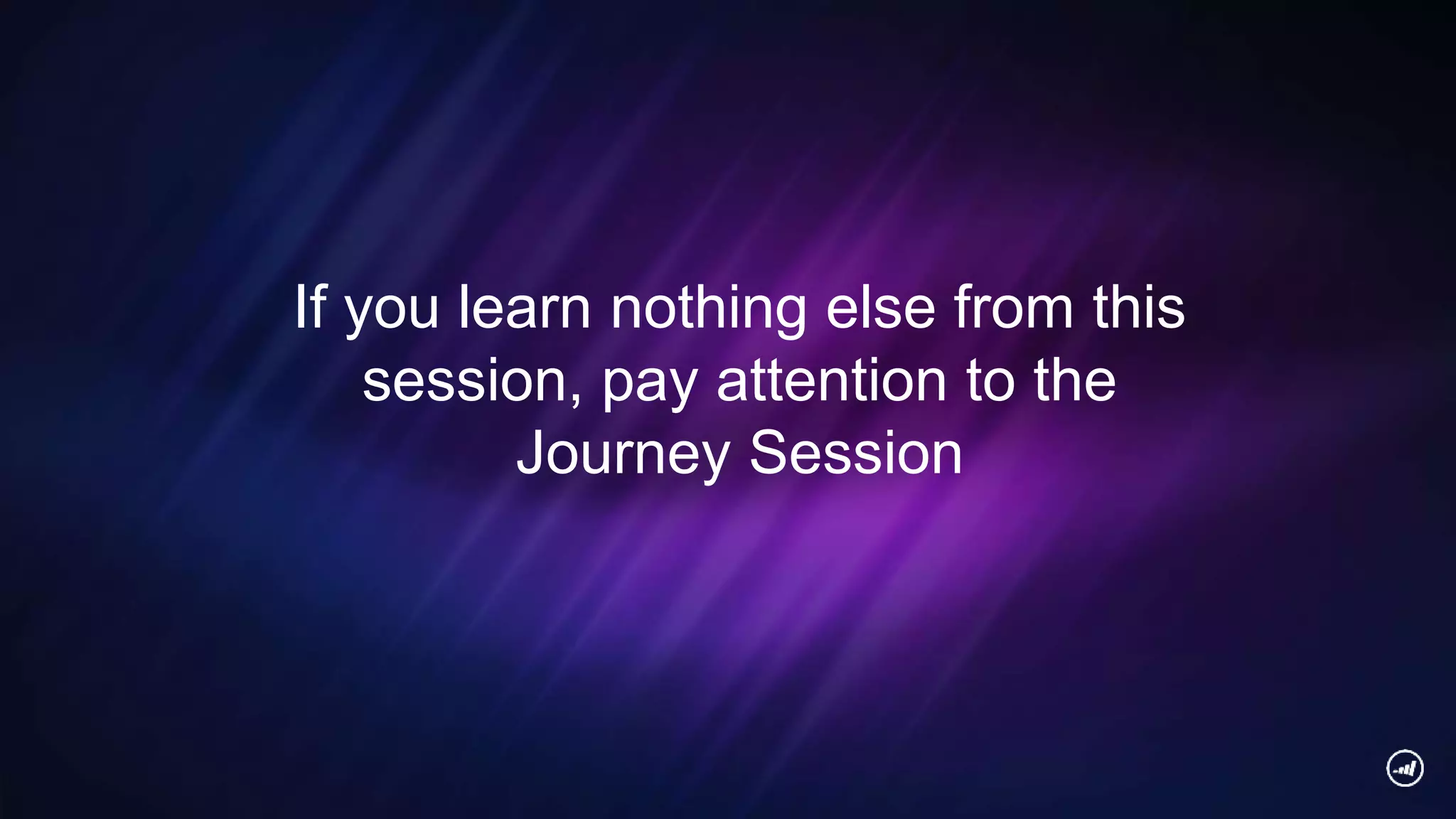 If you learn nothing else from this session, pay attention to the Journey Session